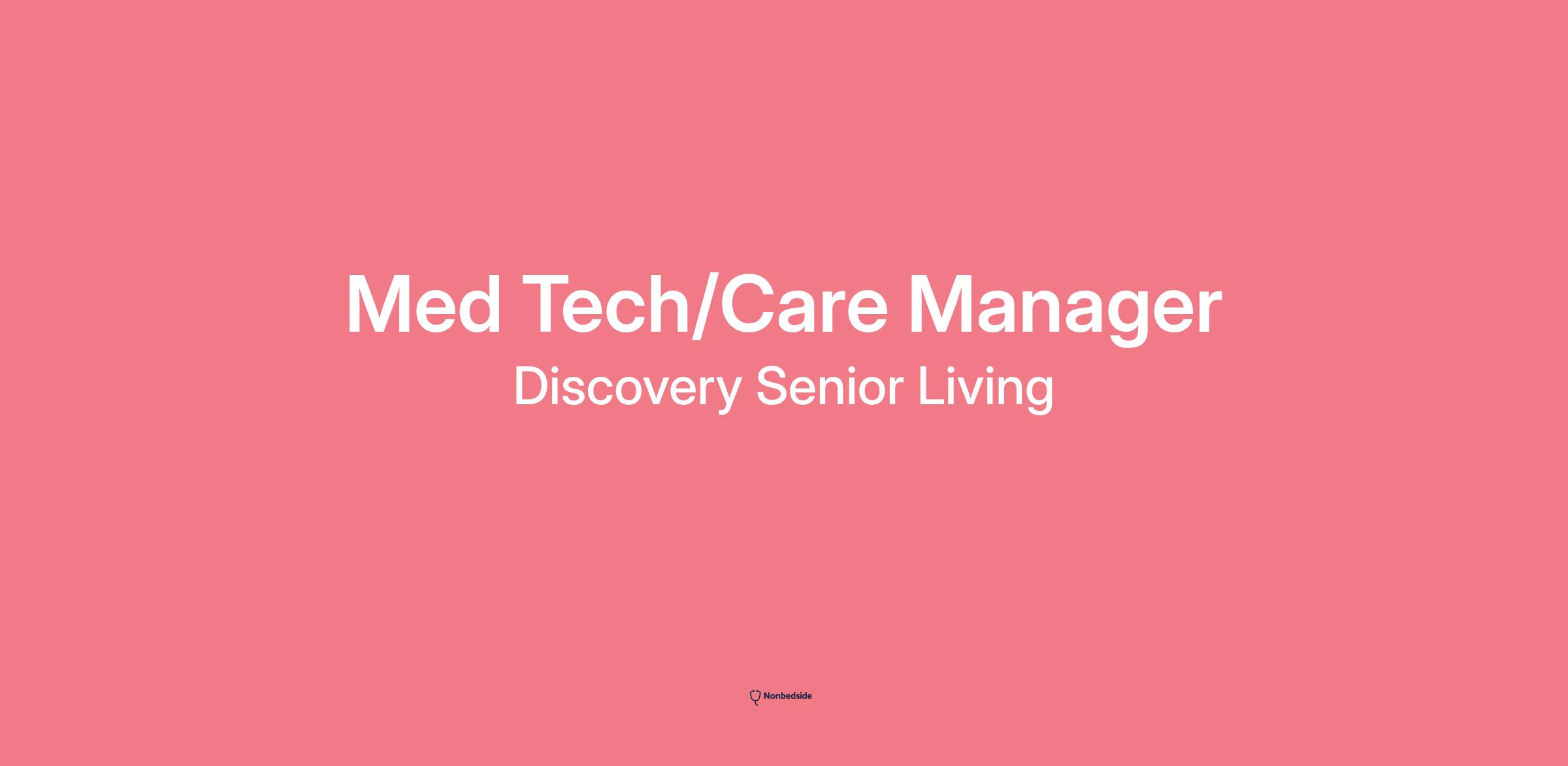 Med Tech/Care Manager

Discovery Senior Living

Nonbedside